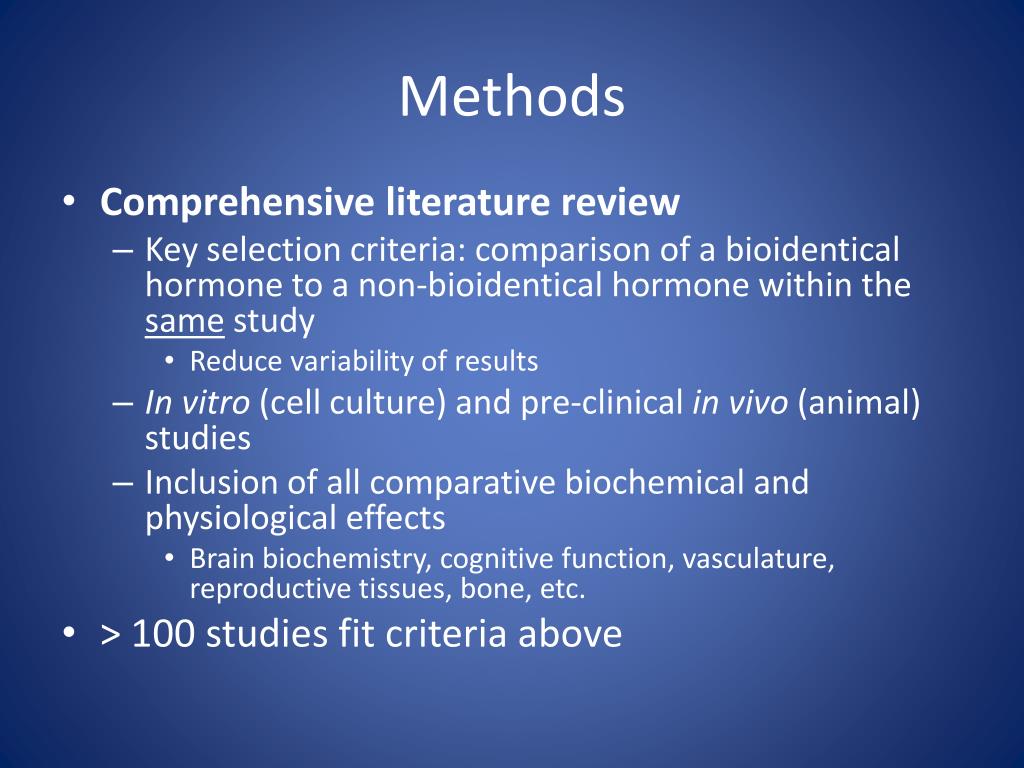 Methods

• Comprehensive literature review
– Key selection criteria: comparison of a bioidentical hormone to a non-bioidentical hormone within the same study
• Reduce variability of results
– In vitro (cell culture) and pre-clinical in vivo (animal) studies
– Inclusion of all comparative biochemical and physiological effects
• Brain biochemistry, cognitive function, vasculature, reproductive tissues, bone, etc.
• > 100 studies fit criteria above